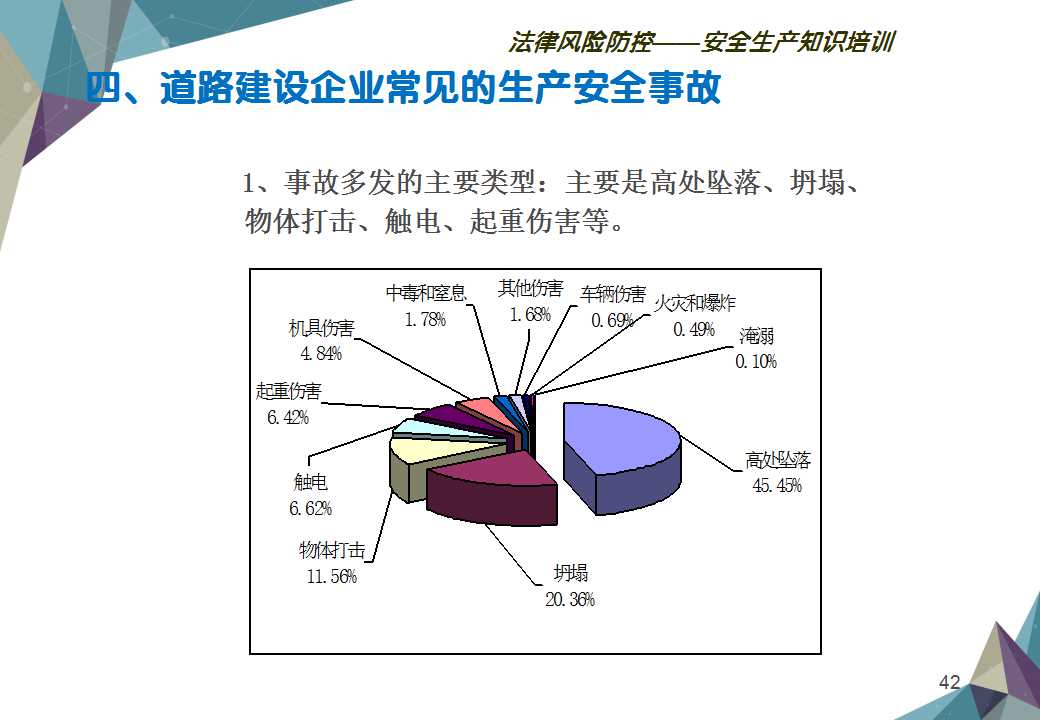 法律风险防控——安全生产知识培训

四、道路建设企业常见的生产安全事故

1、事故多发的主要类型：主要是高处坠落、坍塌、物体打击、触电、起重伤害等。

中毒和窒息
1.78%

其他伤害
1.68%

车辆伤害
0.69%

火灾和爆炸
0.49%

淹溺
0.10%

机具伤害
4.84%

起重伤害
6.42%

触电
6.62%

物体打击
11.56%

坍塌
20.36%

高处坠落
45.45%

42